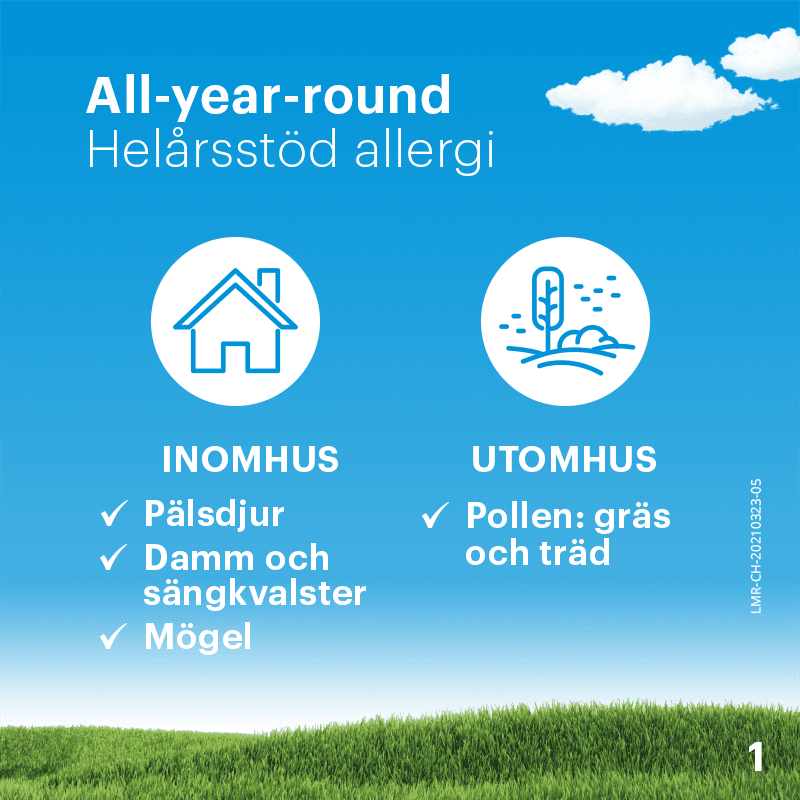 All-year-round
Helårsstöd allergi

INOMHUS

✓ Pälsdjur
✓ Damm och sängkvalster
✓ Mögel

UTOMHUS

✓ Pollen: gräs och träd

LMR-CH-20210323-05

1